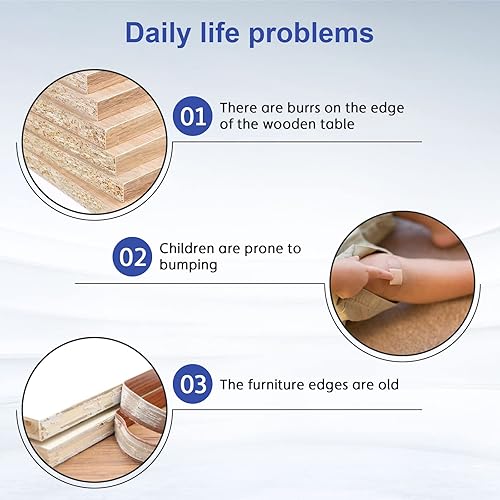 Daily life problems

01 There are burrs on the edge of the wooden table

02 Children are prone to bumping

03 The furniture edges are old